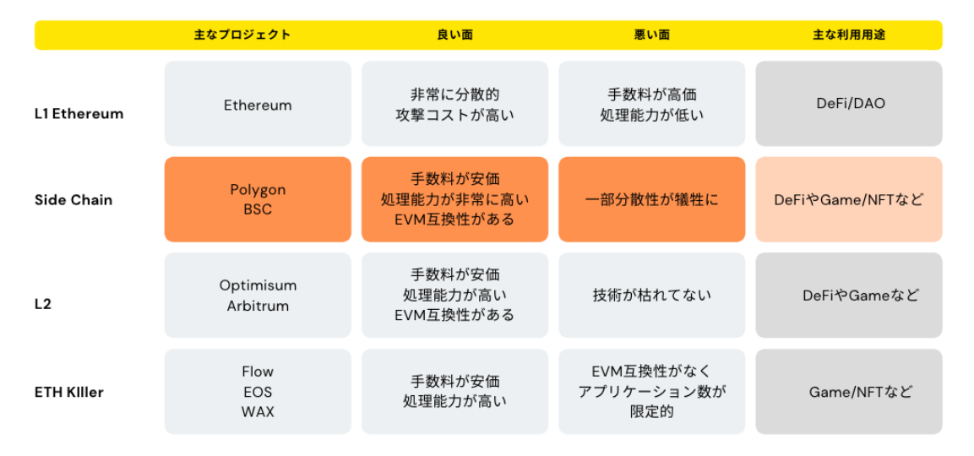 |  | 主なプロジェクト | 良い面 | 悪い面 | 主な利用用途 |
|---|---|---|---|---|
| L1 Ethereum | Ethereum | 非常に分散的 攻撃コストが高い | 手数料が高価 処理能力が低い | DeFi/DAO |
| Side Chain | Polygon BSC | 手数料が安価 処理能力が非常に高い EVM互換性がある | 一部分散性が犠牲に | DeFiやGame/NFTなど |
| L2 | Optimisum Arbitrum | 手数料が安価 処理能力が高い EVM互換性がある | 技術が枯れてない | DeFiやGameなど |
| ETH KIller | Flow EOS WAX | 手数料が安価 処理能力が高い | EVM互換性がなく アプリケーション数が 限定的 | Game/NFTなど |